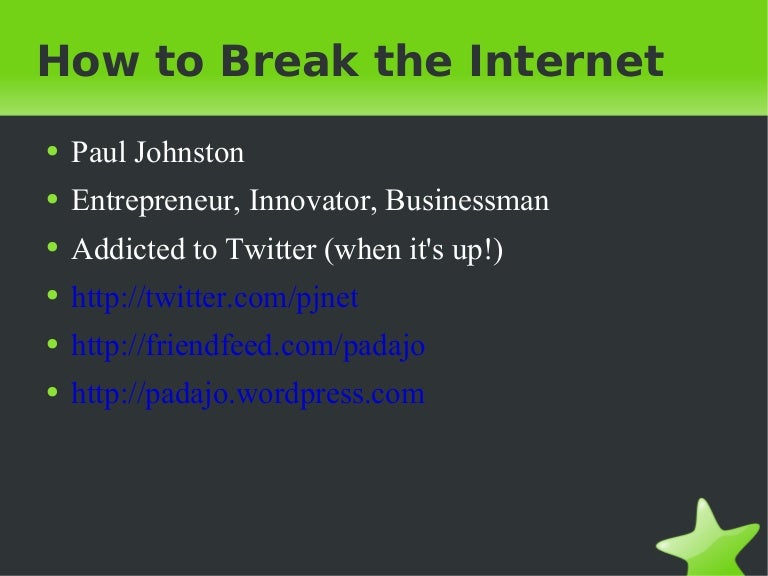 How to Break the Internet

- Paul Johnston
- Entrepreneur, Innovator, Businessman
- Addicted to Twitter (when it's up!)
- http://twitter.com/pjnet
- http://friendfeed.com/padajo
- http://padajo.wordpress.com